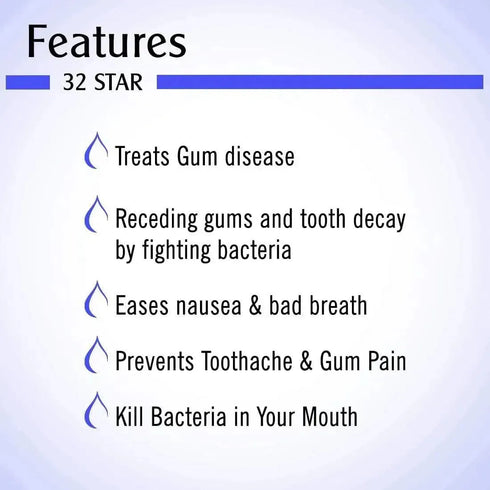 Features

32 STAR

Treats Gum disease

Receding gums and tooth decay by fighting bacteria

Eases nausea & bad breath

Prevents Toothache & Gum Pain

Kill Bacteria in Your Mouth